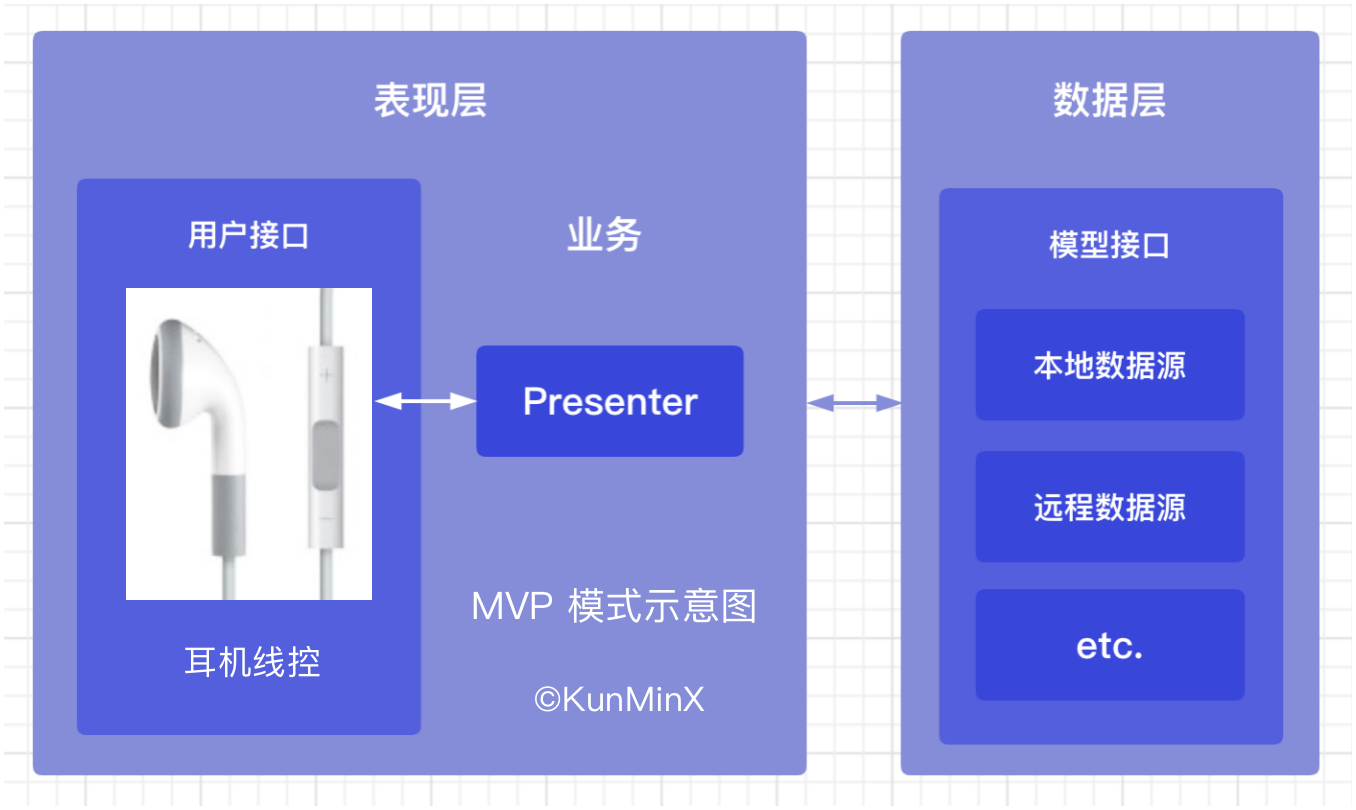 表现层

用户接口

耳机线控

业务

Presenter

MVP 模式示意图

©KunMinX

数据层

模型接口

本地数据源

远程数据源

etc.